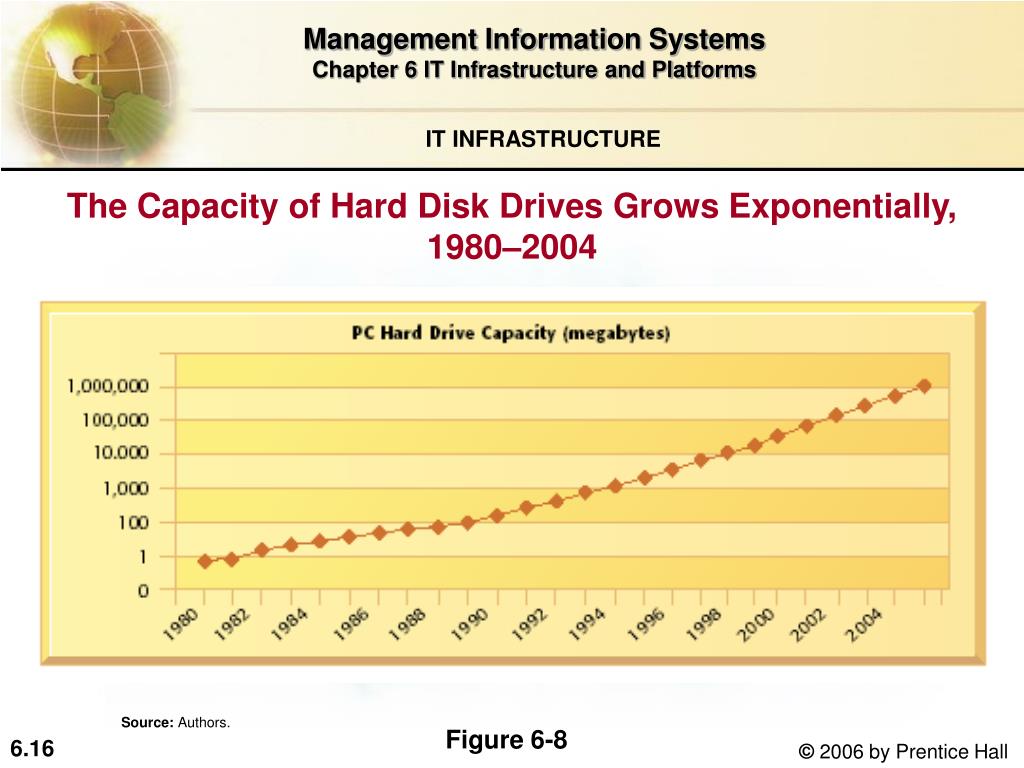 Management Information Systems
Chapter 6 IT Infrastructure and Platforms

IT INFRASTRUCTURE

The Capacity of Hard Disk Drives Grows Exponentially, 1980–2004

PC Hard Drive Capacity (megabytes)

1,000,000
100,000
10.000
1,000
100
1
0

1980 1982 1984 1986 1988 1990 1992 1994 1996 1998 2000 2002 2004

Source: Authors.

Figure 6-8

6.16

© 2006 by Prentice Hall